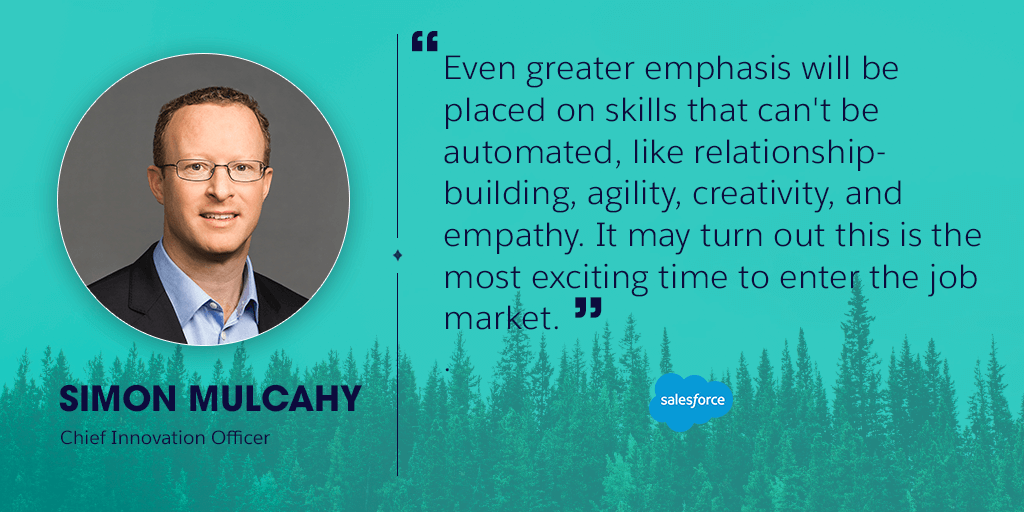 SIMON MULCAHY
Chief Innovation Officer

“Even greater emphasis will be placed on skills that can't be automated, like relationship-building, agility, creativity, and empathy. It may turn out this is the most exciting time to enter the job market.”
.

salesforce